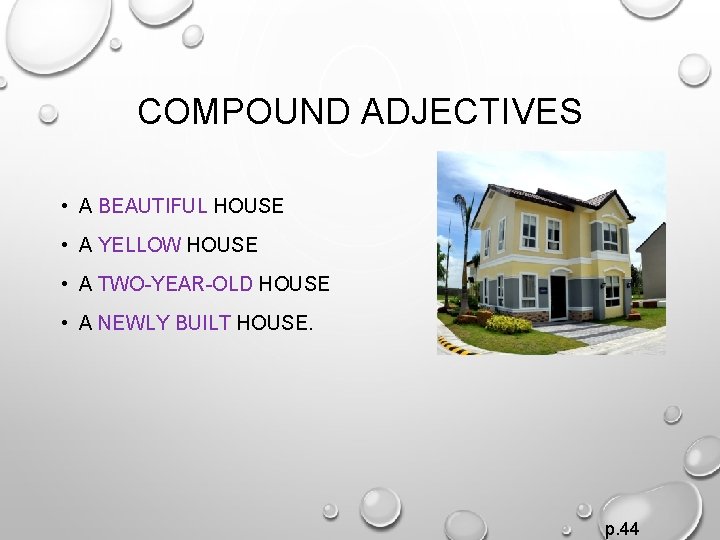 COMPOUND ADJECTIVES

• A BEAUTIFUL HOUSE
• A YELLOW HOUSE
• A TWO-YEAR-OLD HOUSE
• A NEWLY BUILT HOUSE.

p.44